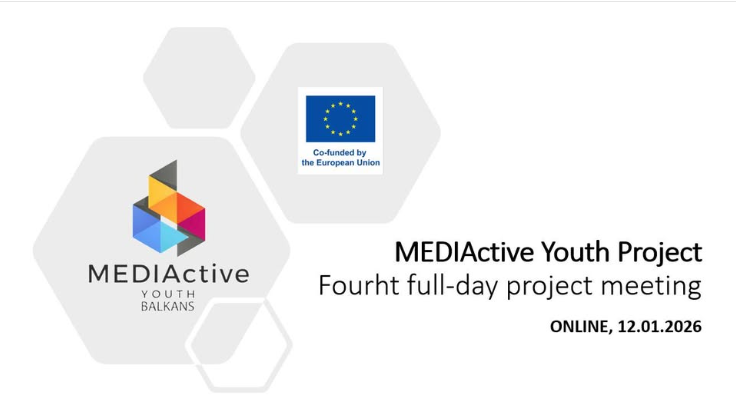 Co-funded by the European Union

MEDIActive
YOUTH
BALKANS

MEDIActive Youth Project
Fourht full-day project meeting

ONLINE, 12.01.2026